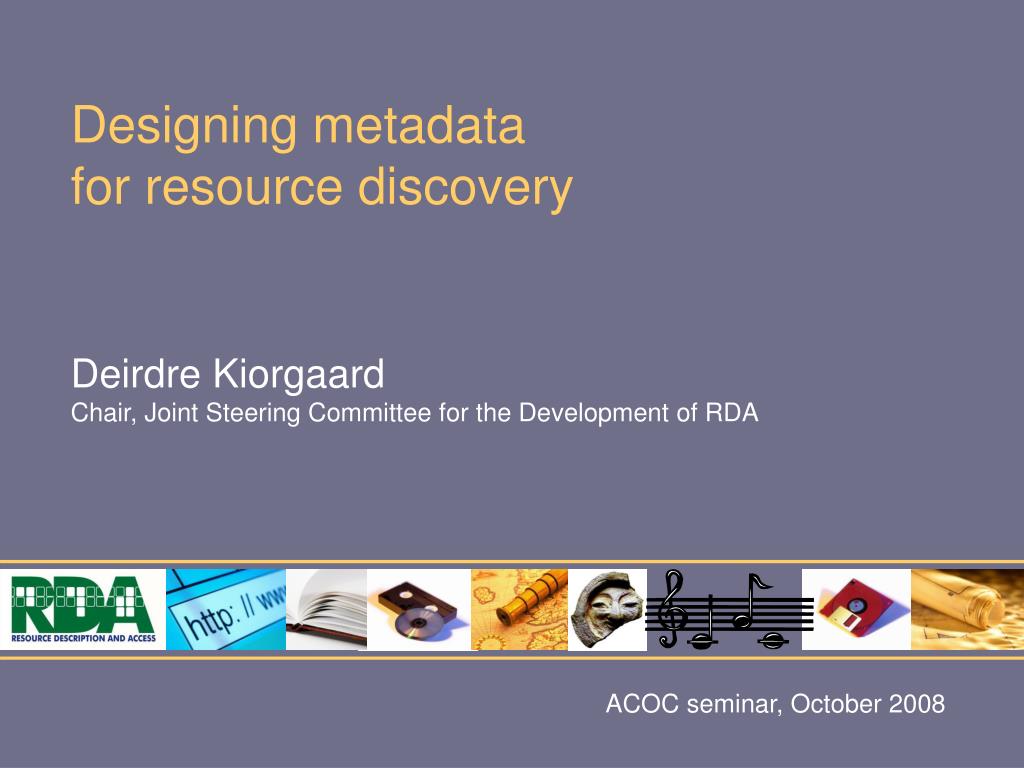 Designing metadata for resource discovery

Deirdre Kiorgaard
Chair, Joint Steering Committee for the Development of RDA

RDA
RESOURCE DESCRIPTION AND ACCESS

http: // ww

ACOC seminar, October 2008